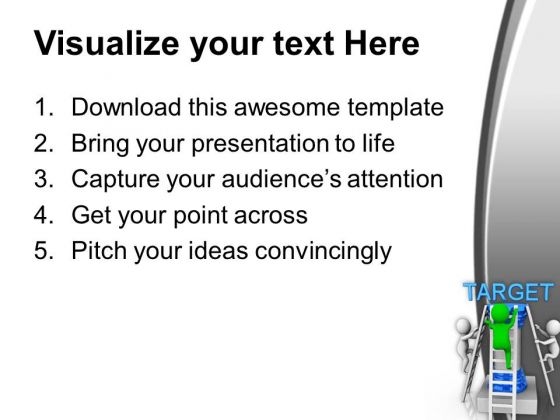 Visualize your text Here

1. Download this awesome template
2. Bring your presentation to life
3. Capture your audience's attention
4. Get your point across
5. Pitch your ideas convincingly

TARGET